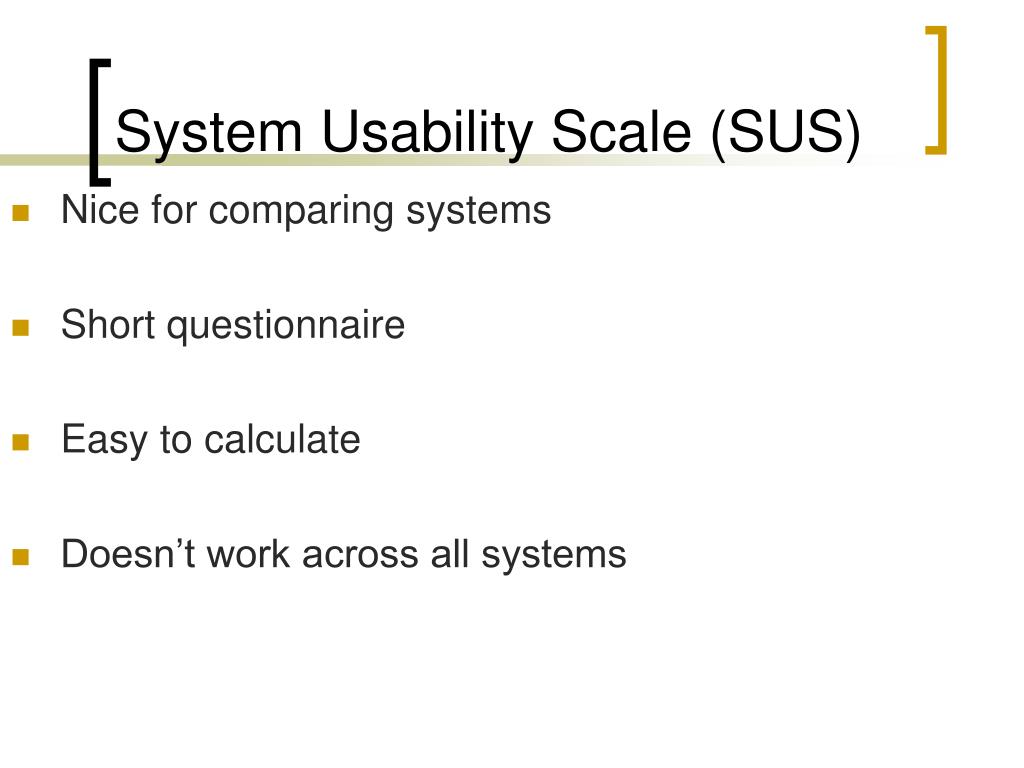 System Usability Scale (SUS)

Nice for comparing systems

Short questionnaire

Easy to calculate

Doesn’t work across all systems